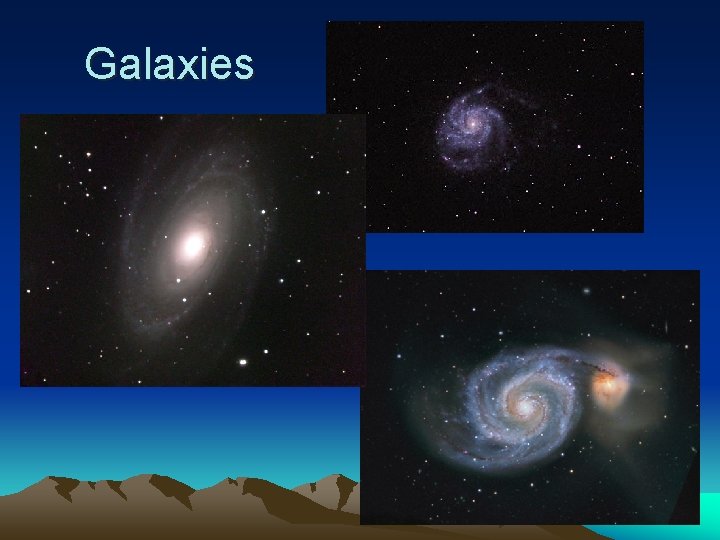 Galaxies